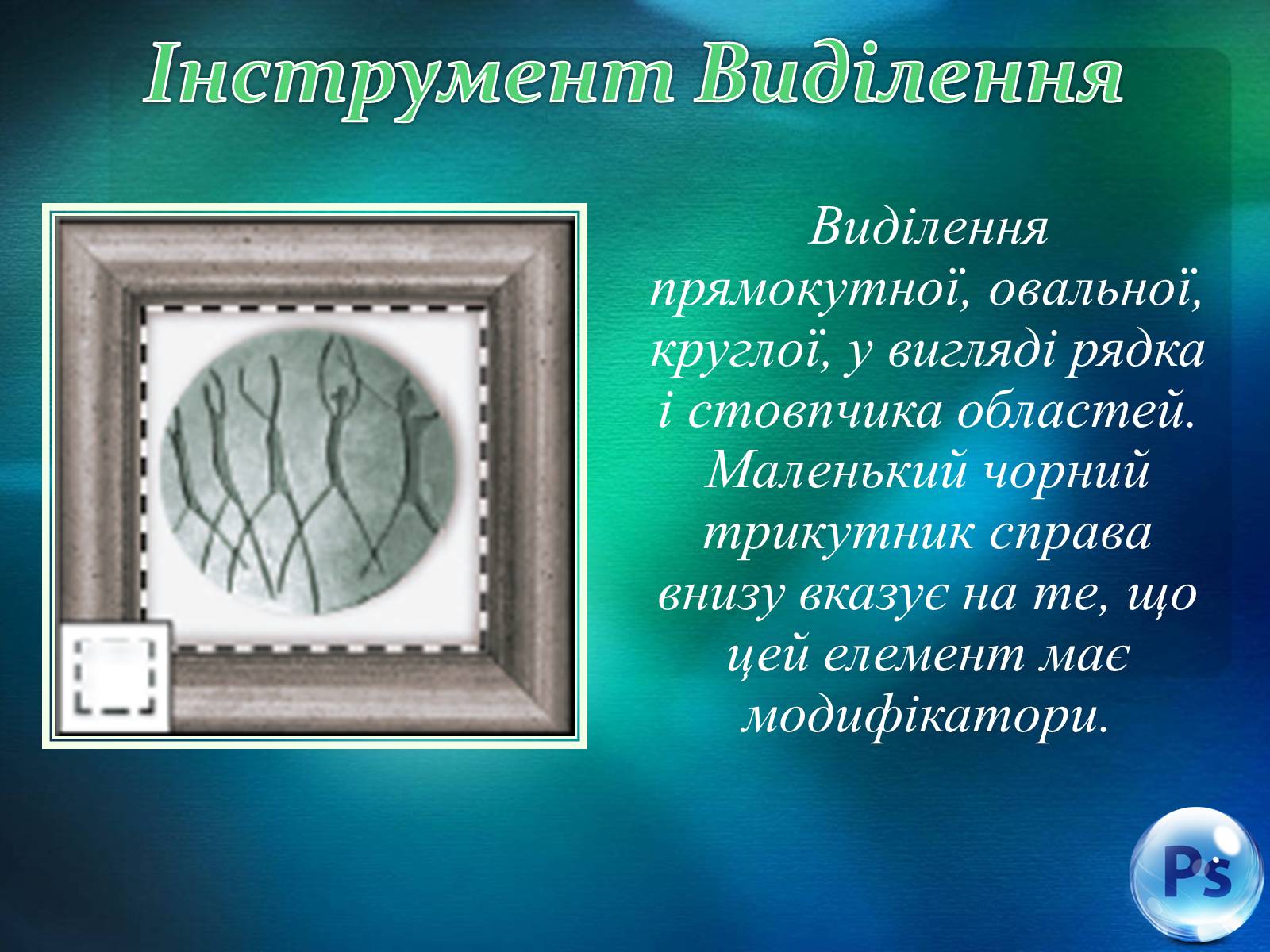 Інструмент Виділення

Виділення прямокутної, овальної, круглої, у вигляді рядка і стовпчика областей. Маленький чорний трикутник справа внизу вказує на те, що цей елемент має модифікатори.

Ps